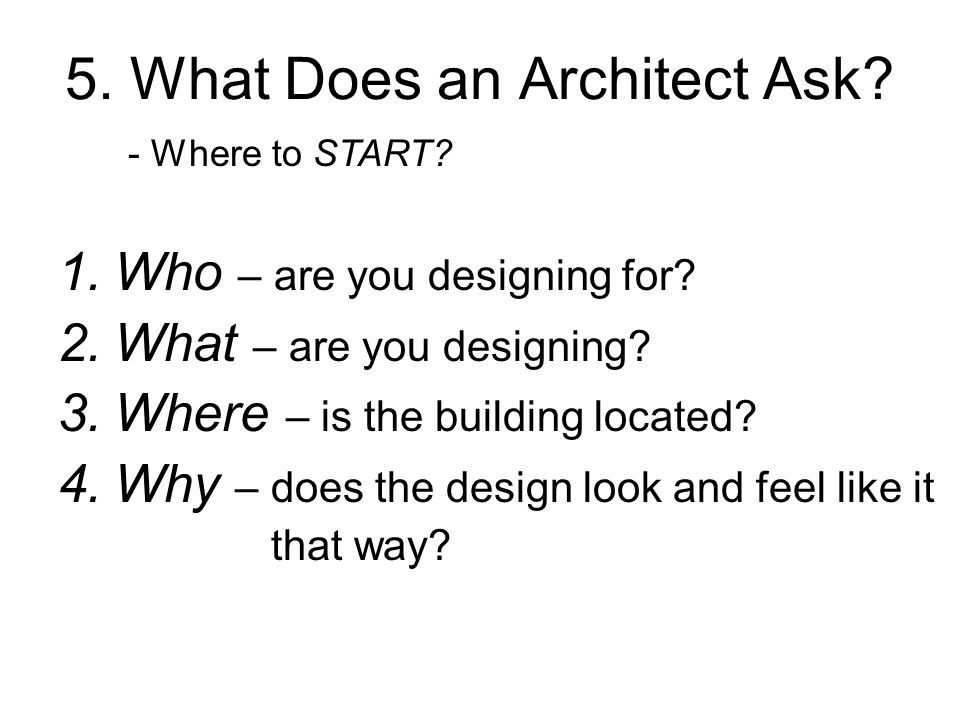 5. What Does an Architect Ask?

- Where to START?

1. Who – are you designing for?
2. What – are you designing?
3. Where – is the building located?
4. Why – does the design look and feel like it that way?